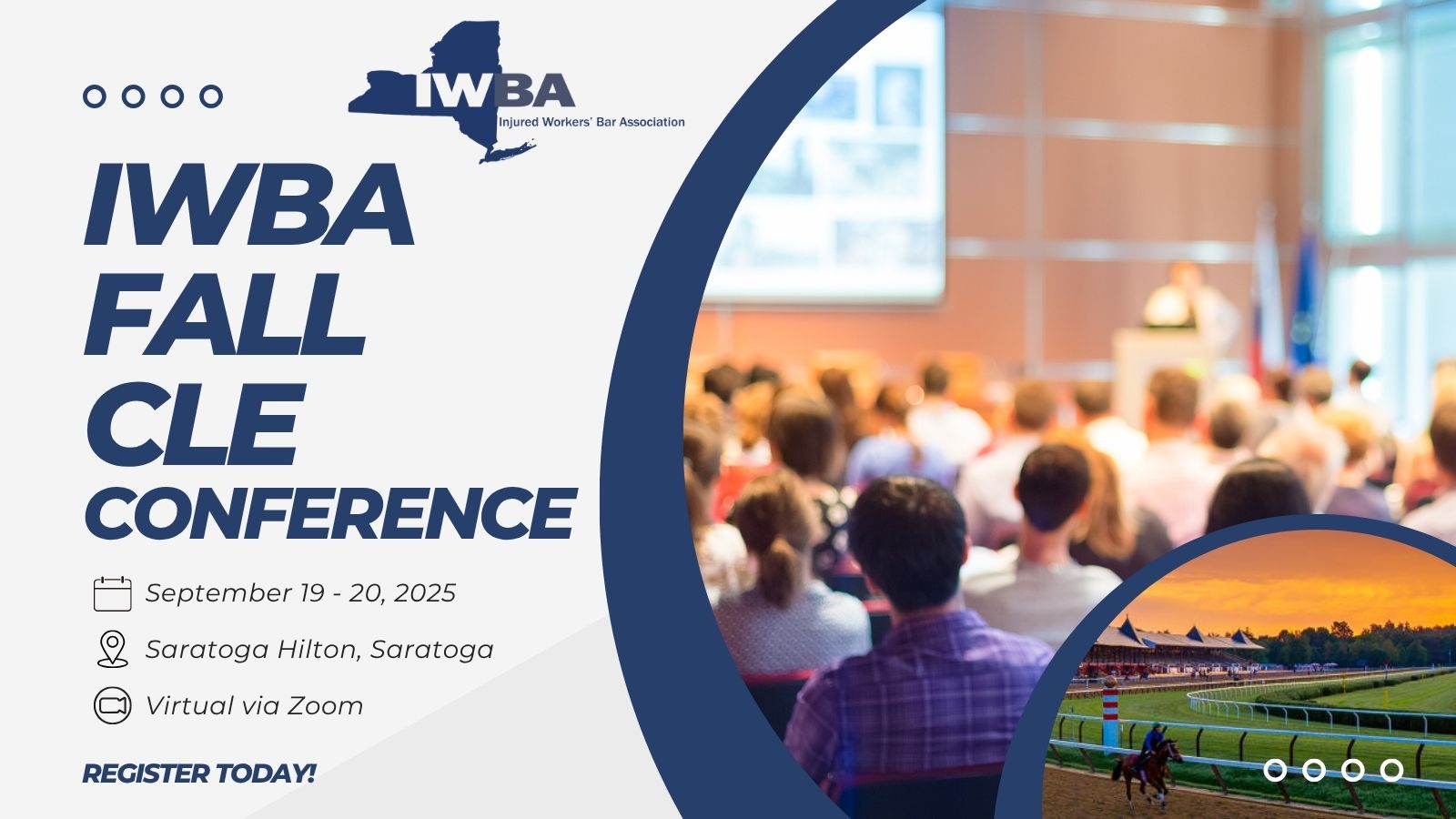 IWBA
Injured Workers' Bar Association

IWBA FALL CLE CONFERENCE

September 19 - 20, 2025

Saratoga Hilton, Saratoga

Virtual via Zoom

REGISTER TODAY!